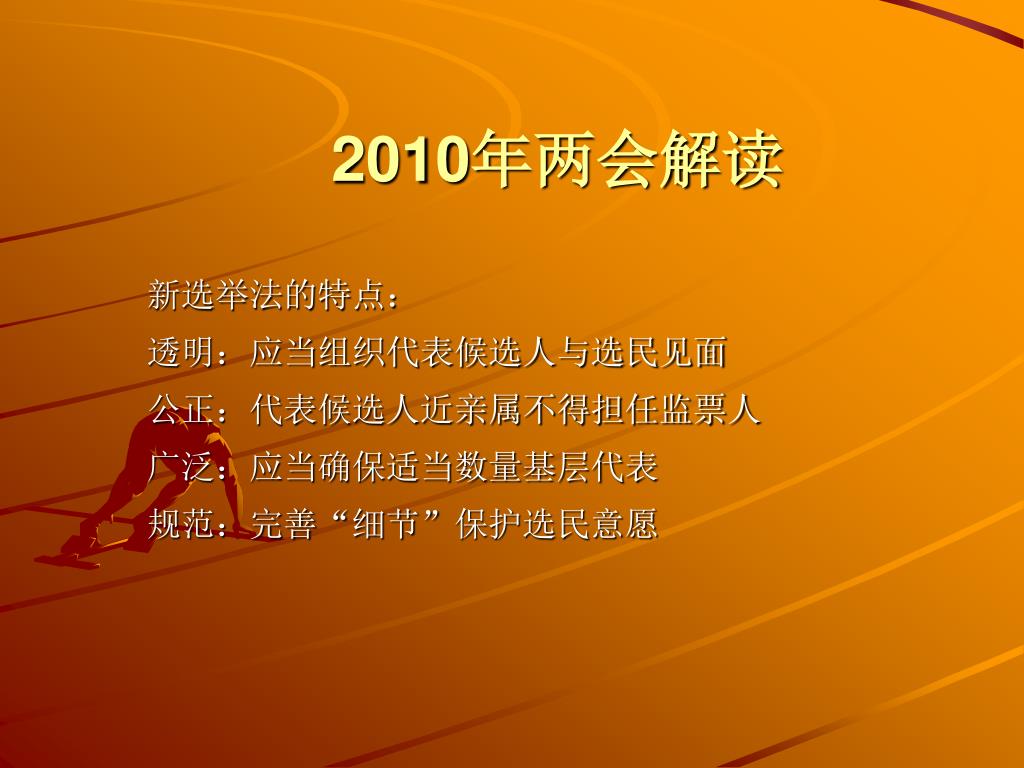 2010年两会解读

新选举法的特点：

透明：应当组织代表候选人与选民见面

公正：代表候选人近亲属不得担任监票人

广泛：应当确保适当数量基层代表

规范：完善“细节”保护选民意愿